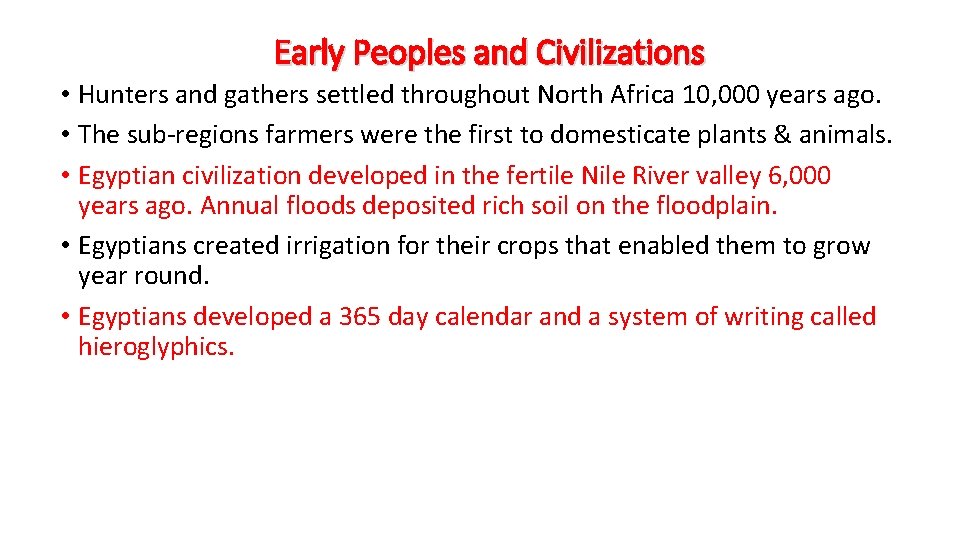 Early Peoples and Civilizations

• Hunters and gathers settled throughout North Africa 10,000 years ago.
• The sub-regions farmers were the first to domesticate plants & animals.
• Egyptian civilization developed in the fertile Nile River valley 6,000 years ago. Annual floods deposited rich soil on the floodplain.
• Egyptians created irrigation for their crops that enabled them to grow year round.
• Egyptians developed a 365 day calendar and a system of writing called hieroglyphics.